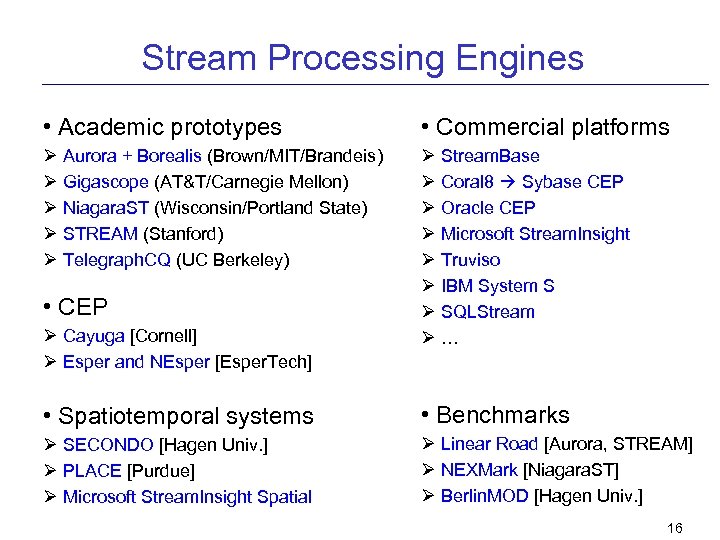 Stream Processing Engines

• Academic prototypes
➢ Aurora + Borealis (Brown/MIT/Brandeis)
➢ Gigascope (AT&T/Carnegie Mellon)
➢ NiagaraST (Wisconsin/Portland State)
➢ STREAM (Stanford)
➢ TelegraphCQ (UC Berkeley)

• CEP
➢ Cayuga [Cornell]
➢ Esper and NEsper [EsperTech]

• Spatiotemporal systems
➢ SECONDO [Hagen Univ.]
➢ PLACE [Purdue]
➢ Microsoft StreamInsight Spatial

• Commercial platforms
➢ StreamBase
➢ Coral8 → Sybase CEP
➢ Oracle CEP
➢ Microsoft StreamInsight
➢ Truviso
➢ IBM System S
➢ SQLStream
➢ …

• Benchmarks
➢ Linear Road [Aurora, STREAM]
➢ NEXMark [NiagaraST]
➢ BerlinMOD [Hagen Univ.]

16